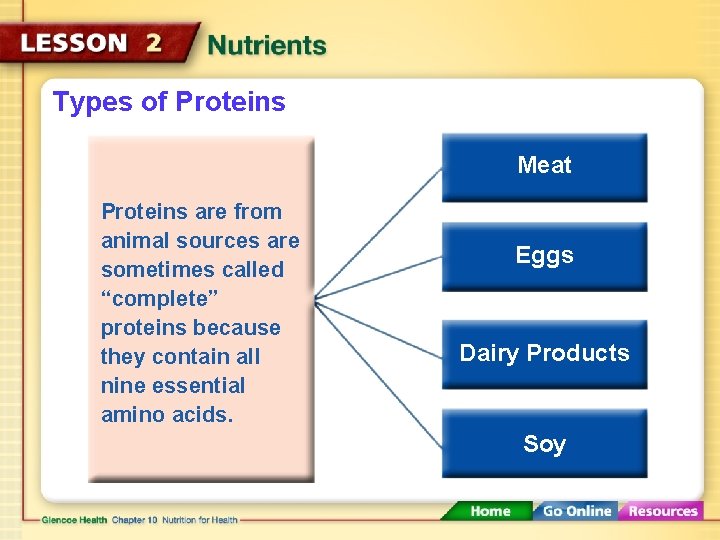 LESSON 2 Nutrients

Types of Proteins

Proteins are from animal sources are sometimes called “complete” proteins because they contain all nine essential amino acids.

Meat

Eggs

Dairy Products

Soy

Glencoe Health Chapter 10 Nutrition for Health

Home Go Online Resources